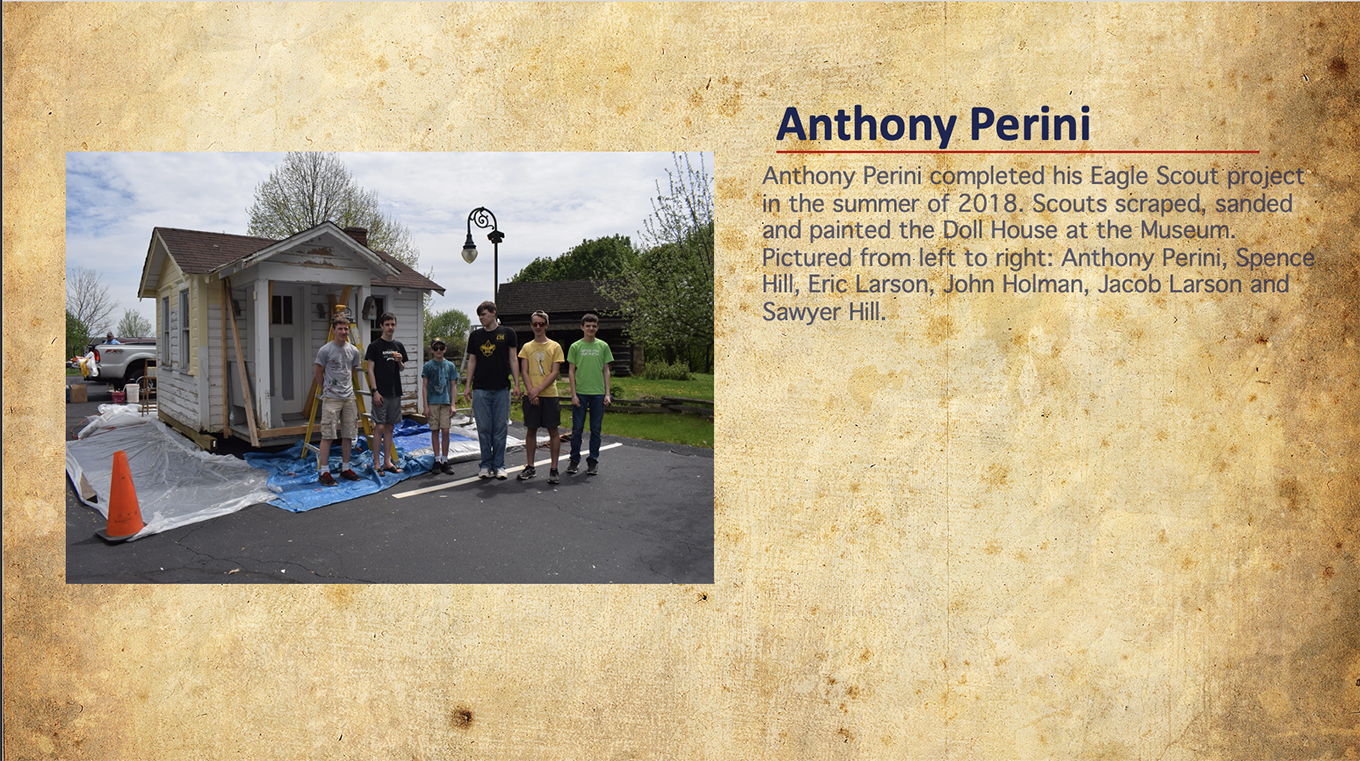 Anthony Perini

Anthony Perini completed his Eagle Scout project in the summer of 2018. Scouts scraped, sanded and painted the Doll House at the Museum. Pictured from left to right: Anthony Perini, Spence Hill, Eric Larson, John Holman, Jacob Larson and Sawyer Hill.